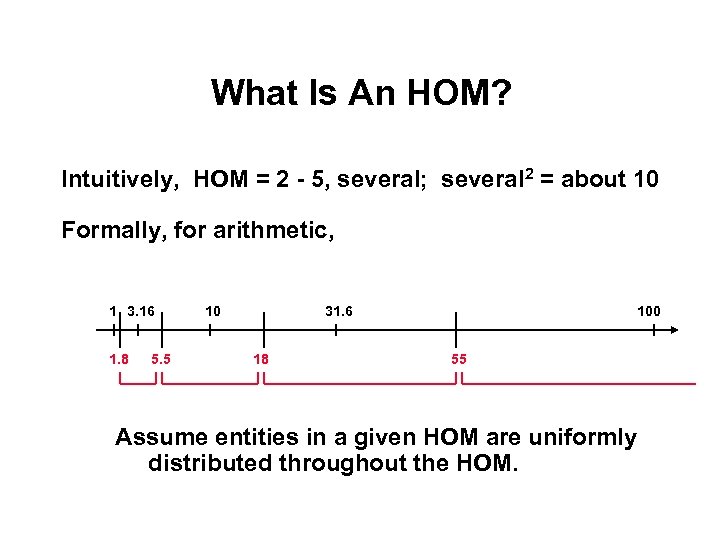 What Is An HOM?

Intuitively, HOM = 2 - 5, several; several$^2$ = about 10

Formally, for arithmetic,

1 3.16 10 31.6 100

1.8 5.5 18 55

Assume entities in a given HOM are uniformly distributed throughout the HOM.